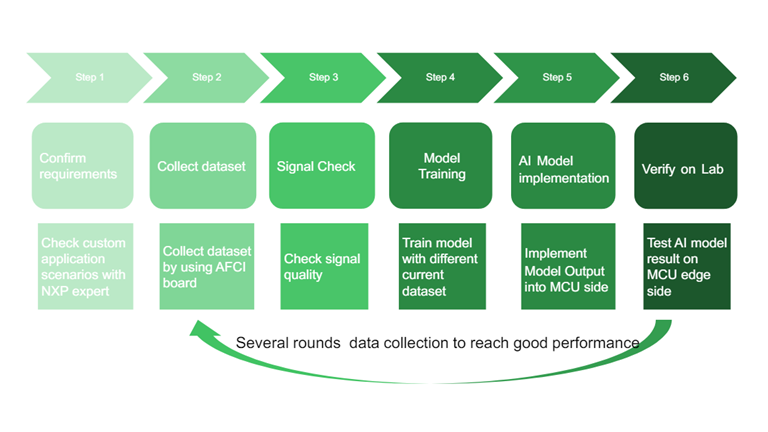 Step 1

Step 2

Step 3

Step 4

Step 5

Step 6

Confirm requirements

Collect dataset

Signal Check

Model Training

AI Model implementation

Verify on Lab

Check custom application scenarios with NXP expert

Collect dataset by using AFCI board

Check signal quality

Train model with different current dataset

Implement Model Output into MCU side

Test AI model result on MCU edge side

Several rounds data collection to reach good performance